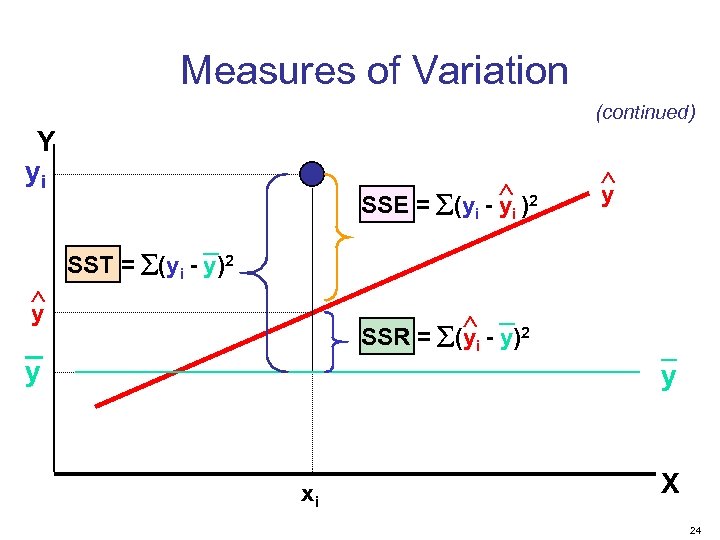 Measures of Variation

(continued)

Y

$y_i$

$\hat{y}$

$\bar{y}$

SST $= \sum(y_i - \bar{y})^2$

SSE $= \sum(y_i - \hat{y}_i)^2$

SSR $= \sum(\hat{y}_i - \bar{y})^2$

$\hat{y}$

$\bar{y}$

$x_i$

X

24